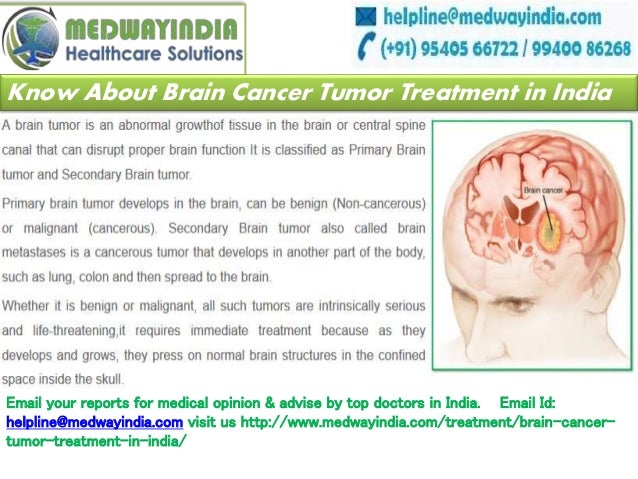 MEDWAYINDIA
Healthcare Solutions

helpline@medwayindia.com
(+91) 95405 66722 / 99400 86268

Know About Brain Cancer Tumor Treatment in India

A brain tumor is an abnormal growthof tissue in the brain or central spine canal that can disrupt proper brain function It is classified as Primary Brain tumor and Secondary Brain tumor.

Primary brain tumor develops in the brain, can be benign (Non-cancerous) or malignant (cancerous). Secondary Brain tumor also called brain metastases is a cancerous tumor that develops in another part of the body, such as lung, colon and then spread to the brain.

Whether it is benign or malignant, all such tumors are intrinsically serious and life-threatening,it requires immediate treatment because as they develops and grows, they press on normal brain structures in the confined space inside the skull.

Brain cancer

Email your reports for medical opinion & advise by top doctors in India. Email Id: helpline@medwayindia.com visit us http://www.medwayindia.com/treatment/brain-cancer-tumor-treatment-in-india/